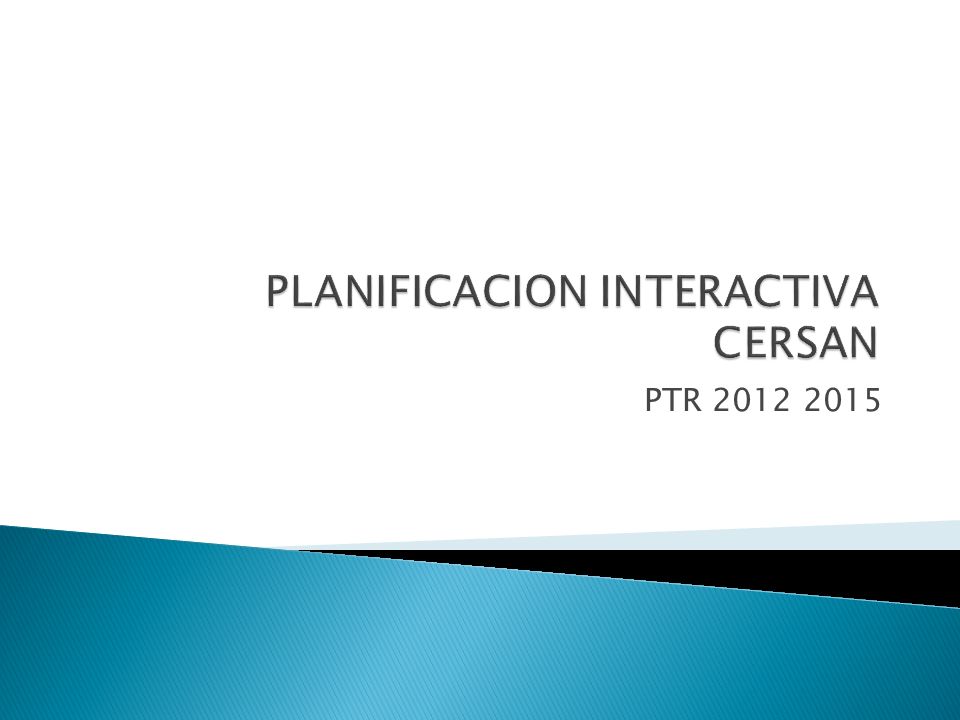 PLANIFICACION INTERACTIVA CERSAN

PTR 2012 2015